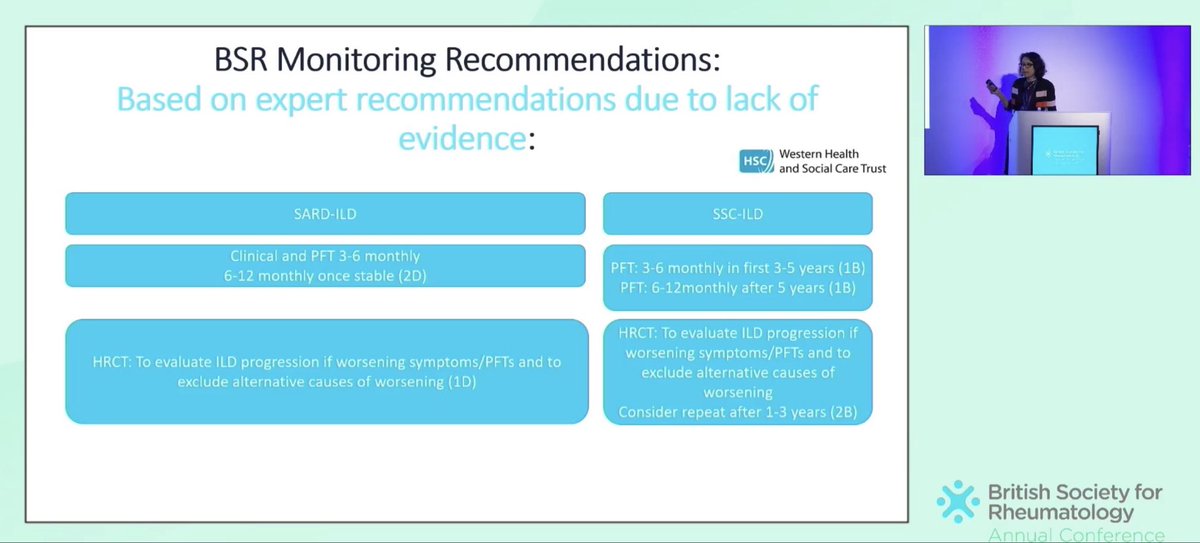 BSR Monitoring Recommendations:
Based on expert recommendations due to lack of evidence:

HSC Western Health and Social Care Trust

SARD-ILD

Clinical and PFT 3-6 monthly
6-12 monthly once stable (2D)

HRCT: To evaluate ILD progression if worsening symptoms/PFTs and to exclude alternative causes of worsening (1D)

SSC-ILD

PFT: 3-6 monthly in first 3-5 years (1B)
PFT: 6-12monthly after 5 years (1B)

HRCT: To evaluate ILD progression if worsening symptoms/PFTs and to exclude alternative causes of worsening
Consider repeat after 1-3 years (2B)

British Society for Rheumatology
Annual Conference